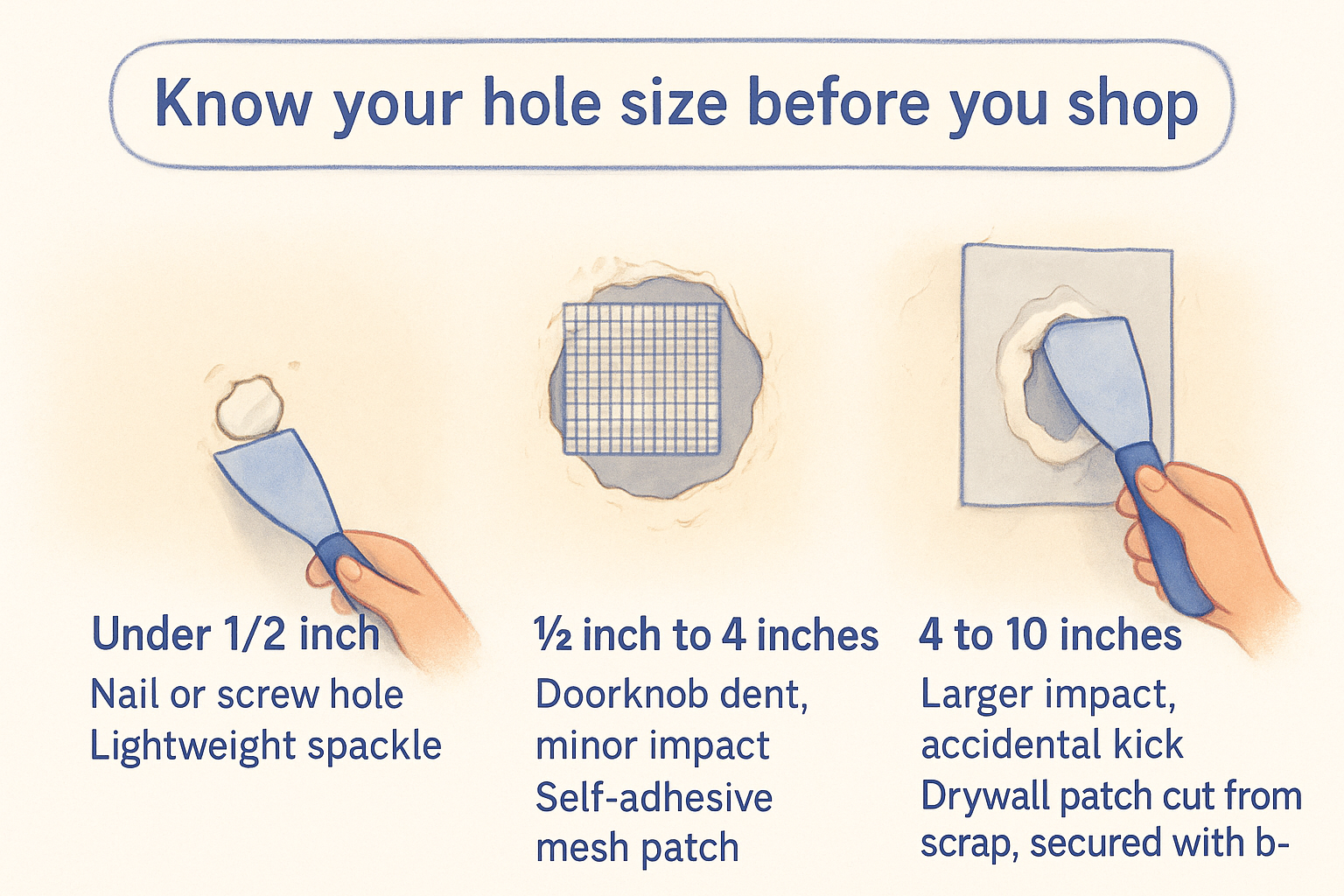 Know your hole size before you shop

Under 1/2 inch
Nail or screw hole
Lightweight spackle

½ inch to 4 inches
Doorknob dent, minor impact
Self-adhesive mesh patch

4 to 10 inches
Larger impact, accidental kick
Drywall patch cut from scrap, secured with b-